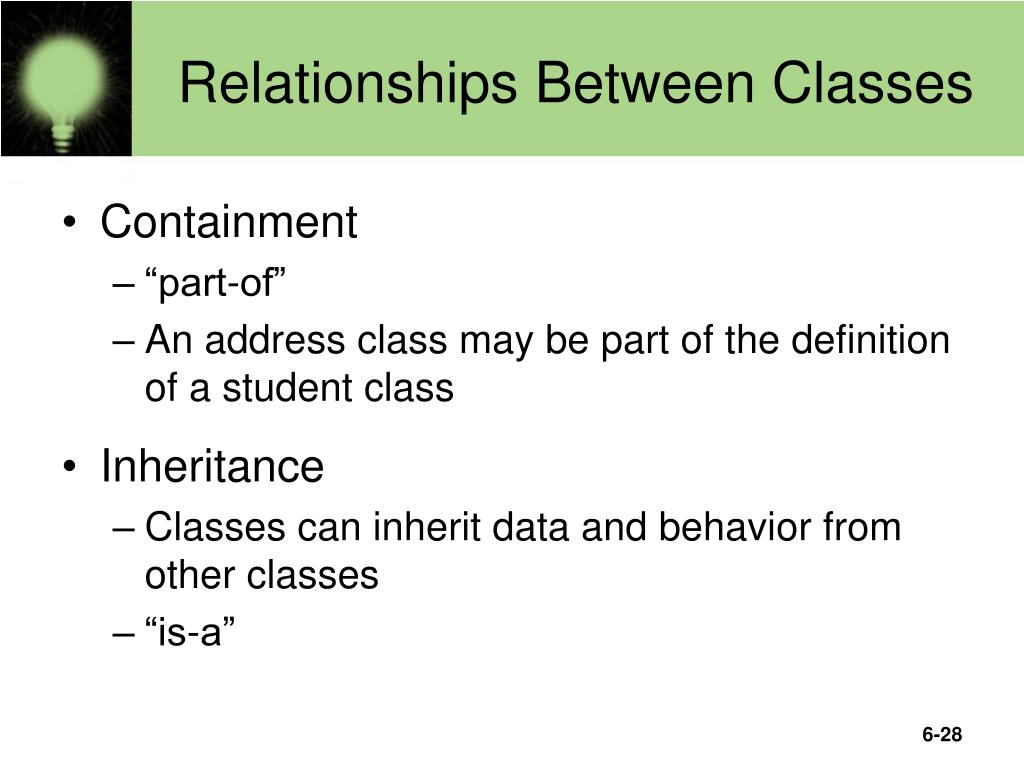 Relationships Between Classes

• Containment
– “part-of”
– An address class may be part of the definition of a student class

• Inheritance
– Classes can inherit data and behavior from other classes
– “is-a”

6-28